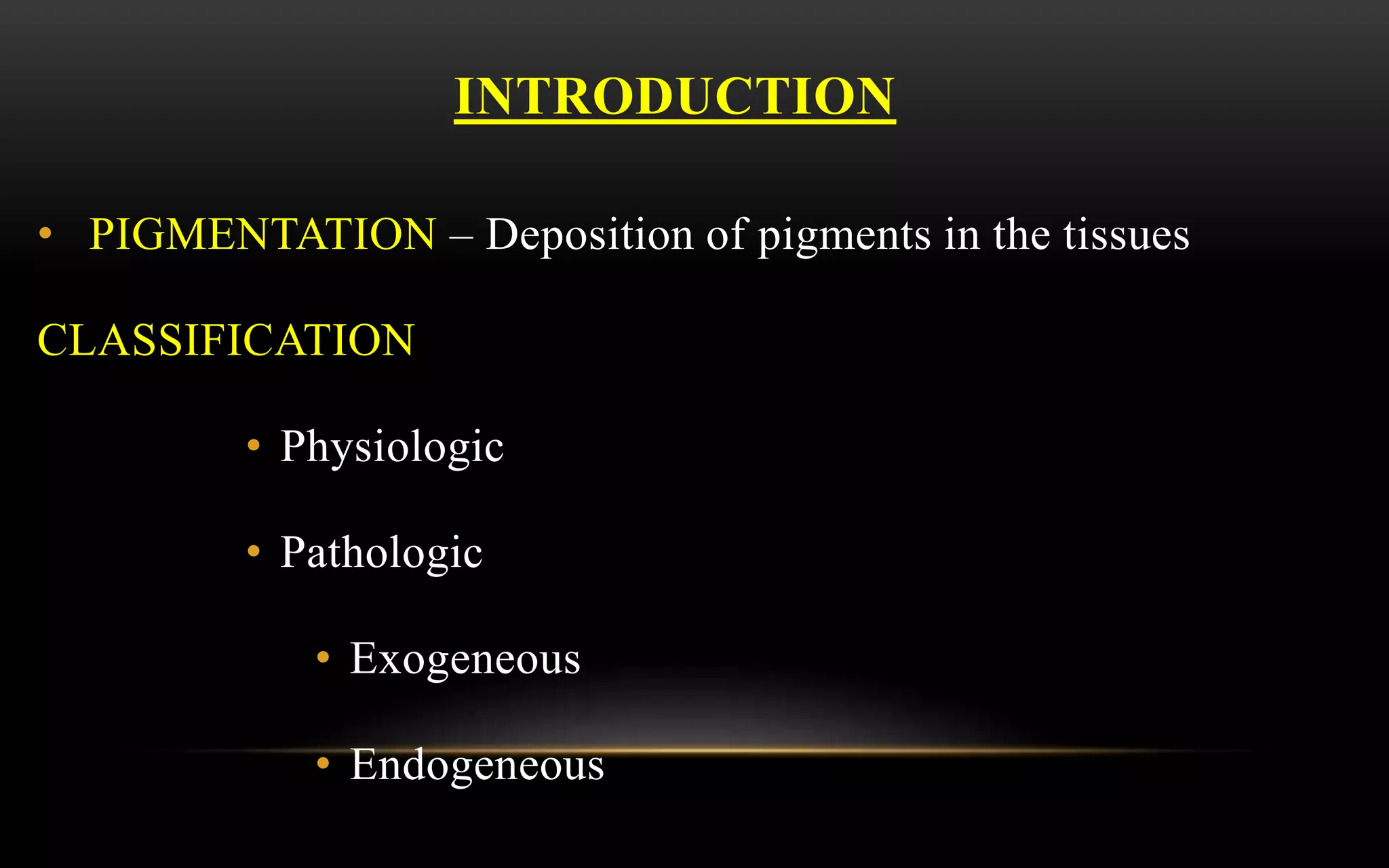 INTRODUCTION

• PIGMENTATION – Deposition of pigments in the tissues

CLASSIFICATION

• Physiologic

• Pathologic

• Exogeneous

• Endogeneous